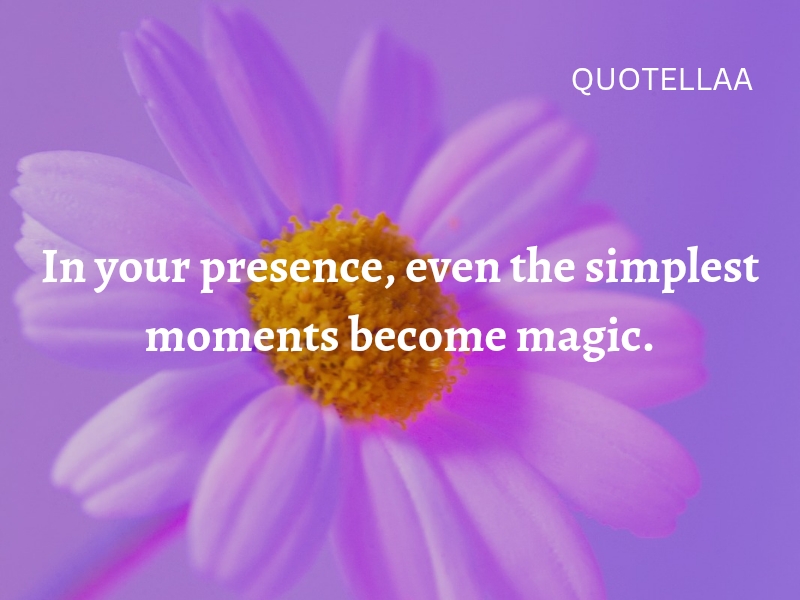 QUOTELLAA

In your presence, even the simplest moments become magic.